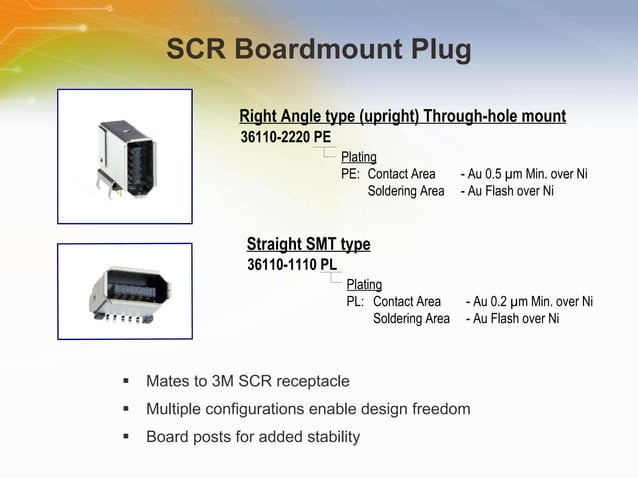 SCR Boardmount Plug

Right Angle type (upright) Through-hole mount
36110-2220 PE
Plating
PE: Contact Area - Au 0.5 μm Min. over Ni
Soldering Area - Au Flash over Ni

Straight SMT type
36110-1110 PL
Plating
PL: Contact Area - Au 0.2 μm Min. over Ni
Soldering Area - Au Flash over Ni

▪ Mates to 3M SCR receptacle
▪ Multiple configurations enable design freedom
▪ Board posts for added stability